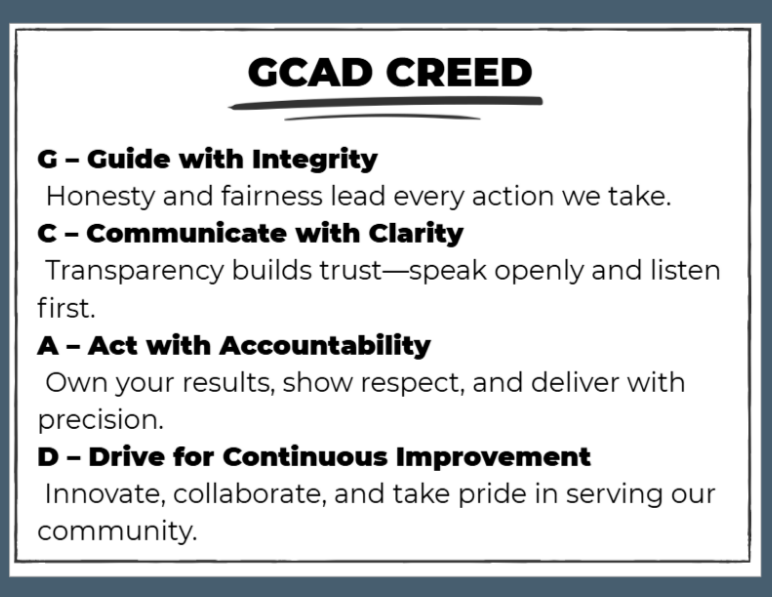 GCAD CREED

G – Guide with Integrity
Honesty and fairness lead every action we take.

C – Communicate with Clarity
Transparency builds trust—speak openly and listen first.

A – Act with Accountability
Own your results, show respect, and deliver with precision.

D – Drive for Continuous Improvement
Innovate, collaborate, and take pride in serving our community.